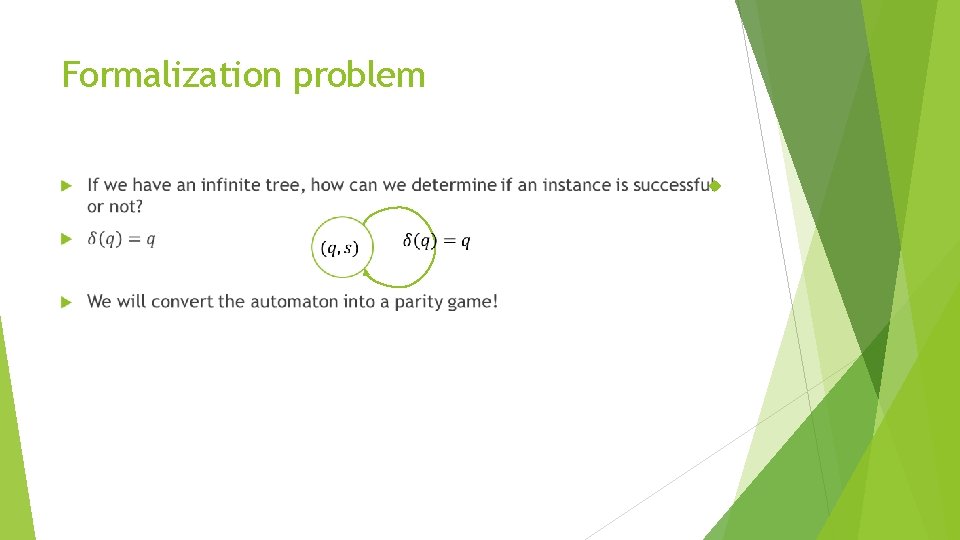 Formalization problem

If we have an infinite tree, how can we determine if an instance is successful or not?

$\delta(q) = q$

$(q, s)$

$\delta(q) = q$

We will convert the automaton into a parity game!